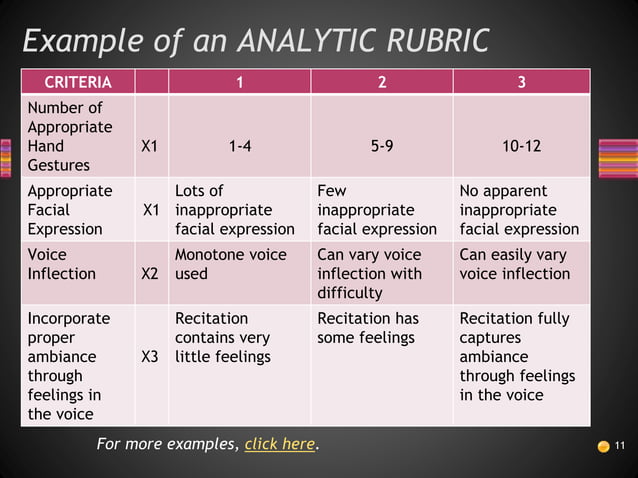 Example of an ANALYTIC RUBRIC

| CRITERIA | | 1 | 2 | 3 |
|---|---|---|---|---|
| Number of Appropriate Hand Gestures | X1 | 1-4 | 5-9 | 10-12 |
| Appropriate Facial Expression | X1 | Lots of inappropriate facial expression | Few inappropriate facial expression | No apparent inappropriate facial expression |
| Voice Inflection | X2 | Monotone voice used | Can vary voice inflection with difficulty | Can easily vary voice inflection |
| Incorporate proper ambiance through feelings in the voice | X3 | Recitation contains very little feelings | Recitation has some feelings | Recitation fully captures ambiance through feelings in the voice |

For more examples, click here.

11